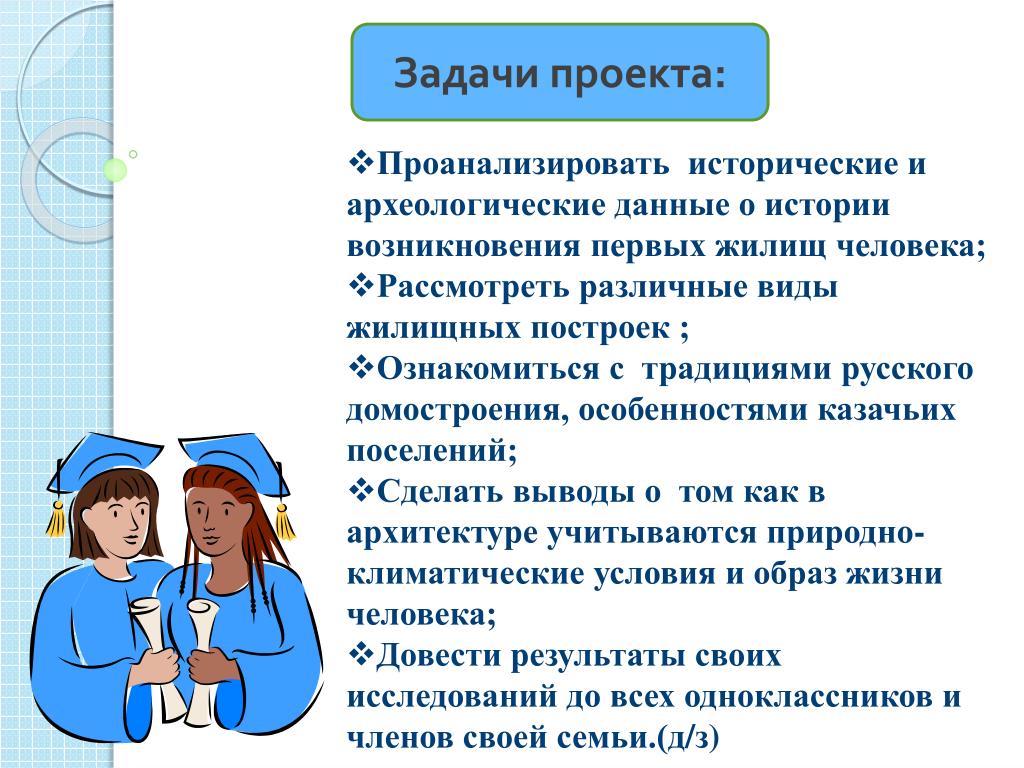 Задачи проекта:

❖Проанализировать исторические и археологические данные о истории возникновения первых жилищ человека;
❖Рассмотреть различные виды жилищных построек ;
❖Ознакомиться с традициями русского домостроения, особенностями казачьих поселений;
❖Сделать выводы о том как в архитектуре учитываются природно-климатические условия и образ жизни человека;
❖Довести результаты своих исследований до всех одноклассников и членов своей семьи.(д/з)